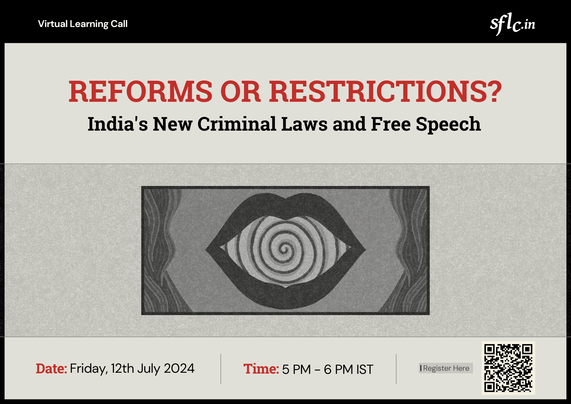 Virtual Learning Call

sflc.in

REFORMS OR RESTRICTIONS?

India's New Criminal Laws and Free Speech

Date: Friday, 12th July 2024

Time: 5 PM - 6 PM IST

Register Here